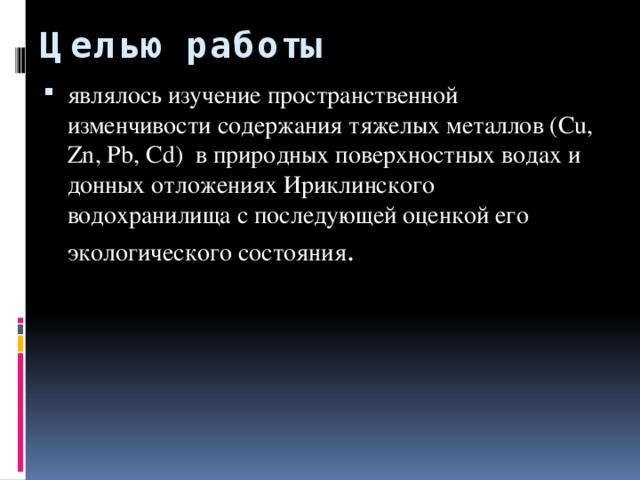 Целью работы

▪ являлось изучение пространственной изменчивости содержания тяжелых металлов (Cu, Zn, Pb, Cd) в природных поверхностных водах и донных отложениях Ириклинского водохранилища с последующей оценкой его экологического состояния.